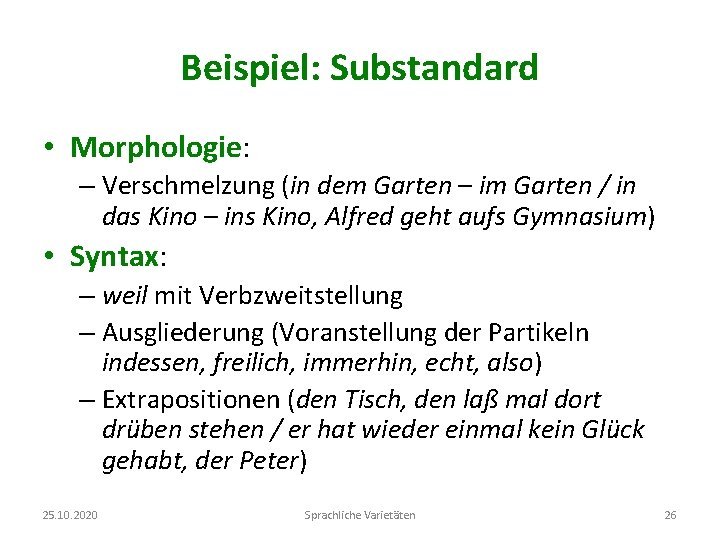 Beispiel: Substandard

• Morphologie:
– Verschmelzung (in dem Garten – im Garten / in das Kino – ins Kino, Alfred geht aufs Gymnasium)

• Syntax:
– weil mit Verbzweitstellung
– Ausgliederung (Voranstellung der Partikeln indessen, freilich, immerhin, echt, also)
– Extrapositionen (den Tisch, den laß mal dort drüben stehen / er hat wieder einmal kein Glück gehabt, der Peter)

25.10.2020 Sprachliche Varietäten 26